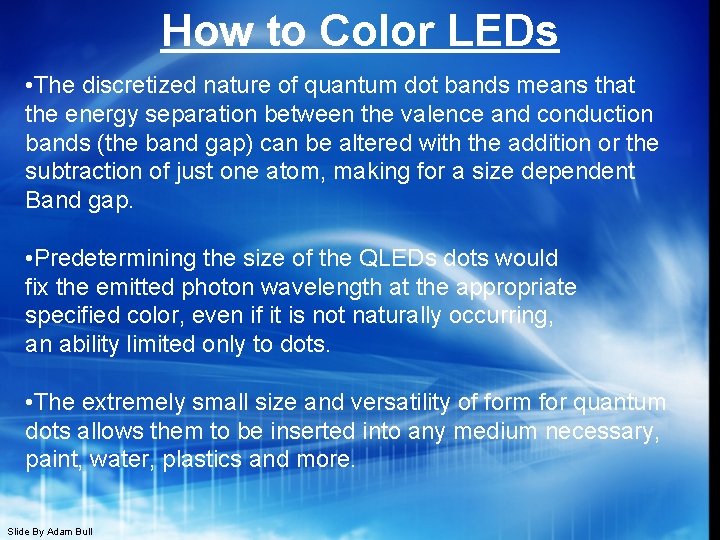 How to Color LEDs

•The discretized nature of quantum dot bands means that the energy separation between the valence and conduction bands (the band gap) can be altered with the addition or the subtraction of just one atom, making for a size dependent Band gap.

•Predetermining the size of the QLEDs dots would fix the emitted photon wavelength at the appropriate specified color, even if it is not naturally occurring, an ability limited only to dots.

•The extremely small size and versatility of form for quantum dots allows them to be inserted into any medium necessary, paint, water, plastics and more.

Slide By Adam Bull